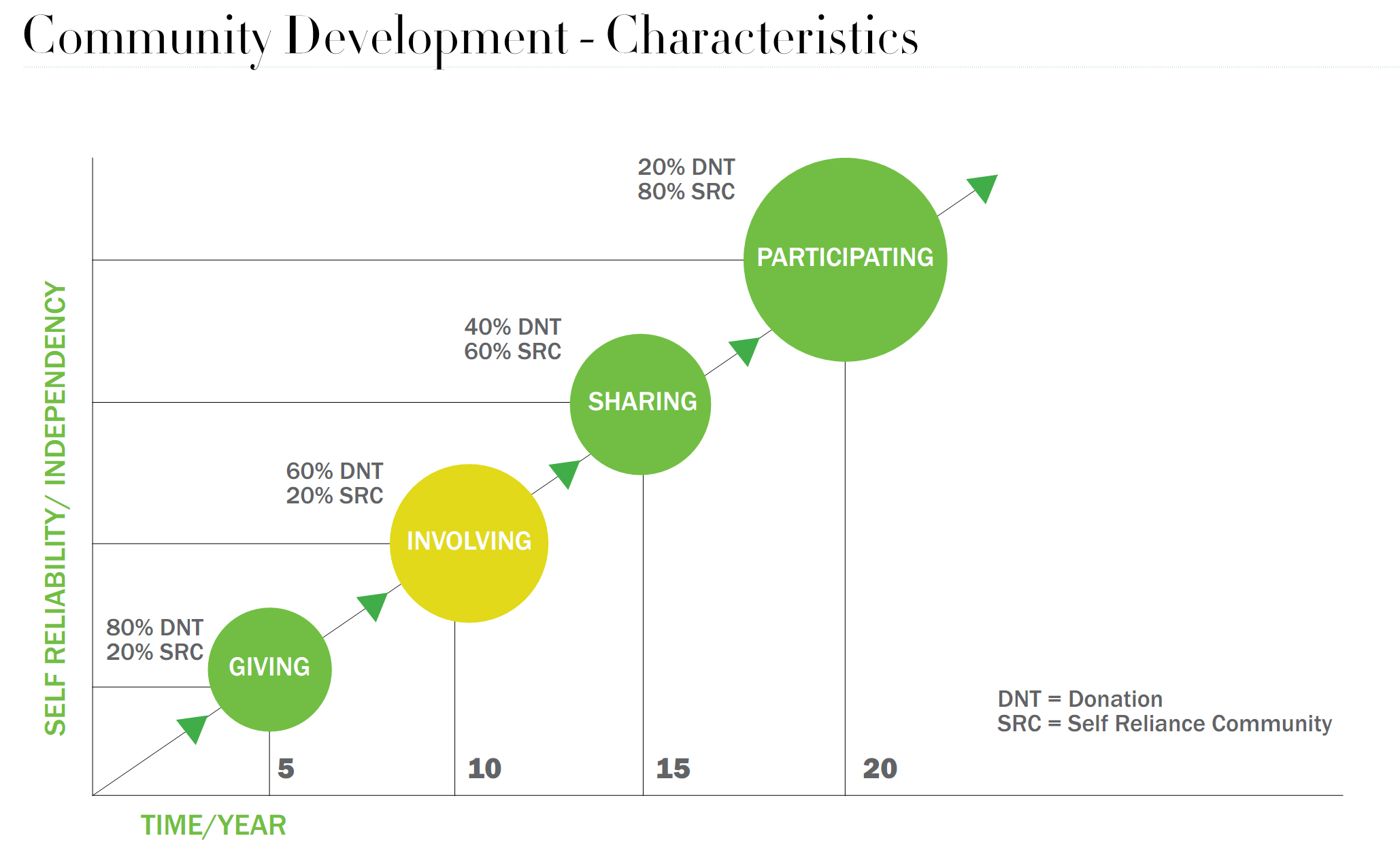 Community Development - Characteristics

SELF RELIABILITY/ INDEPENDENCY

20% DNT
80% SRC

PARTICIPATING

40% DNT
60% SRC

SHARING

60% DNT
20% SRC

INVOLVING

80% DNT
20% SRC

GIVING

DNT = Donation
SRC = Self Reliance Community

5
10
15
20

TIME/YEAR